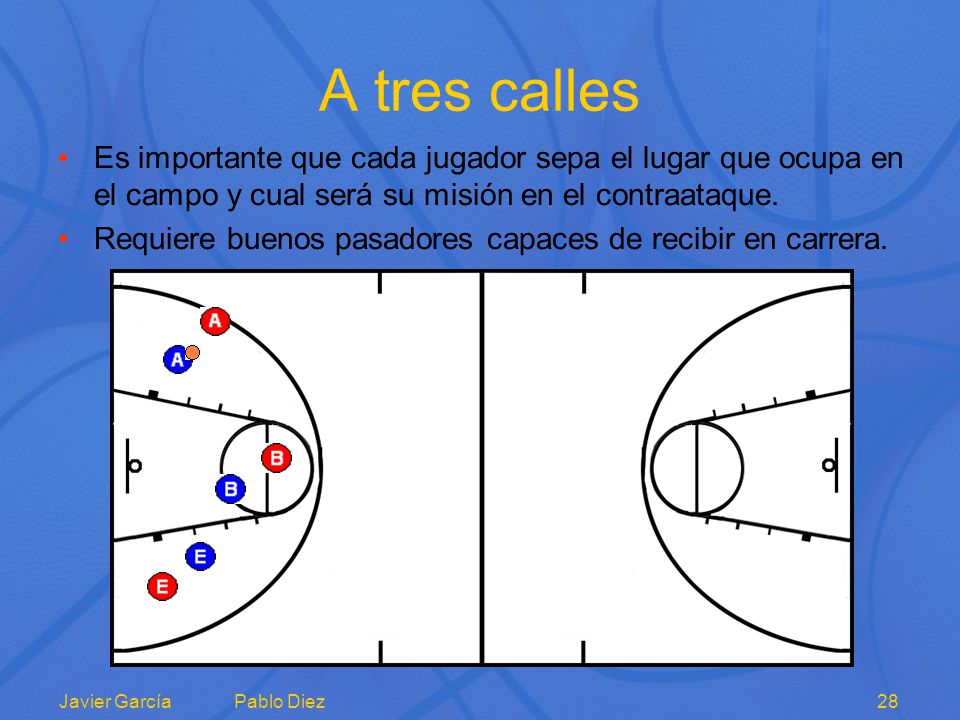 A tres calles

• Es importante que cada jugador sepa el lugar que ocupa en el campo y cual será su misión en el contraataque.
• Requiere buenos pasadores capaces de recibir en carrera.

A
A
B
B
E
E

Javier García Pablo Diez 28